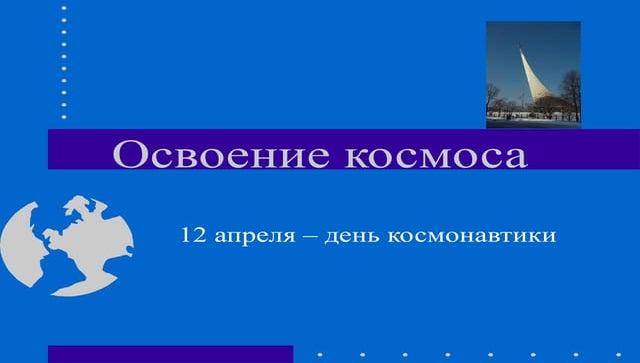 Освоение космоса

12 апреля – день космонавтики